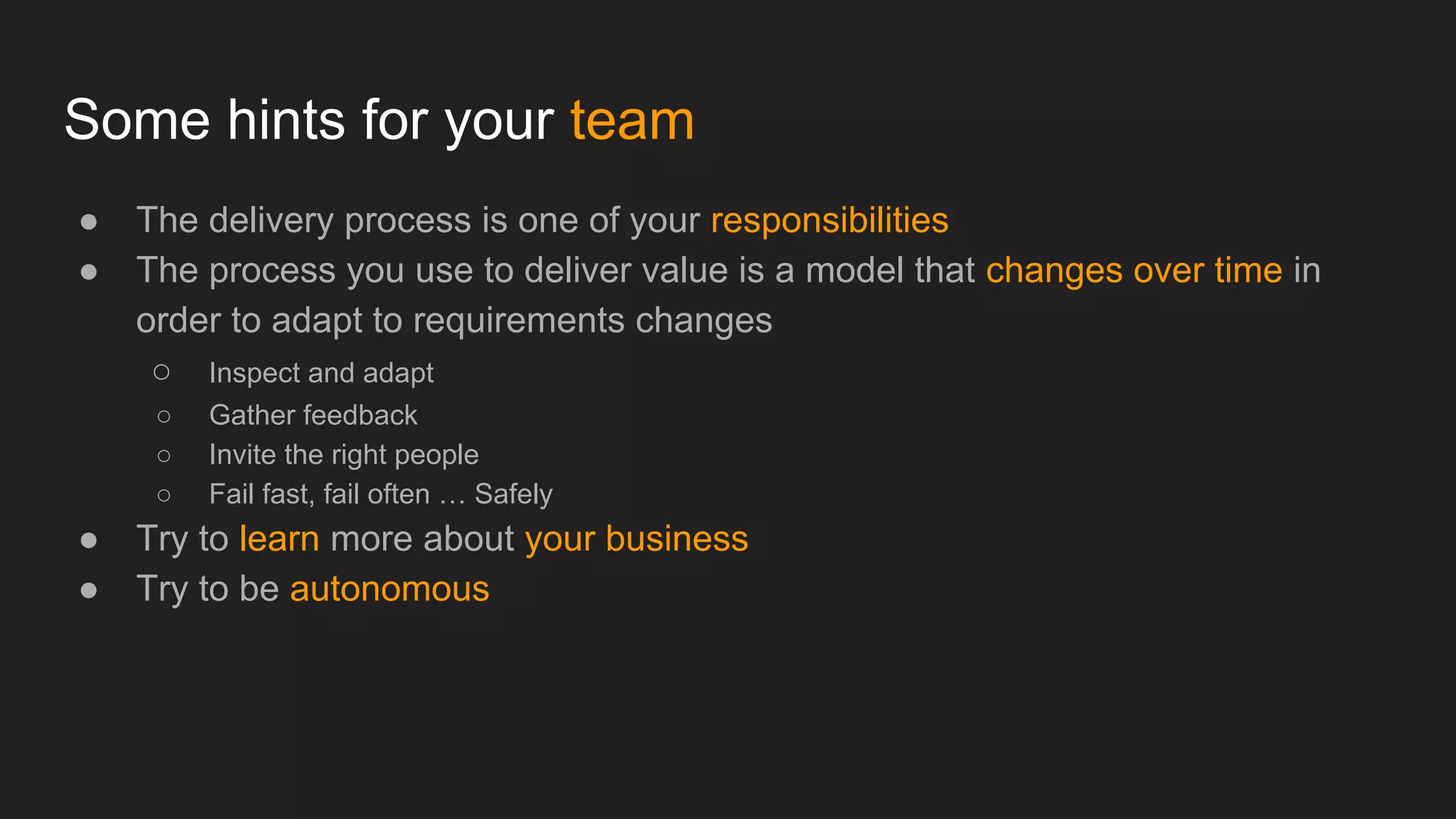 Some hints for your team

● The delivery process is one of your responsibilities
● The process you use to deliver value is a model that changes over time in order to adapt to requirements changes
○ Inspect and adapt
○ Gather feedback
○ Invite the right people
○ Fail fast, fail often … Safely
● Try to learn more about your business
● Try to be autonomous